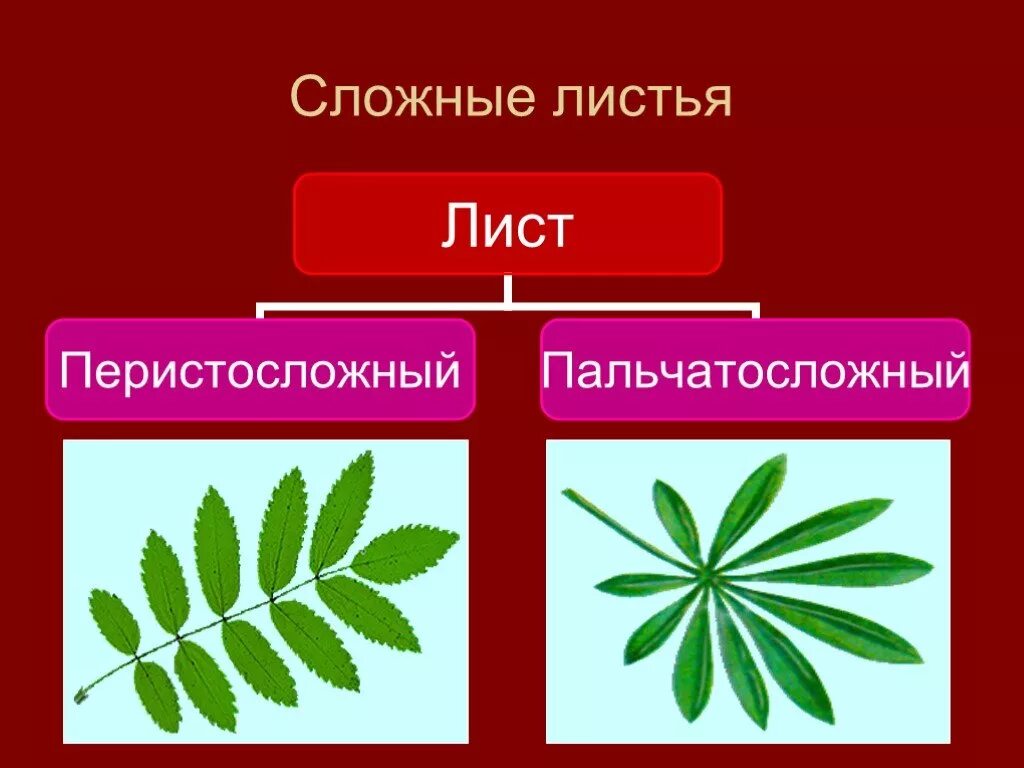 Сложные листья

Лист

Перистосложный

Пальчатосложный